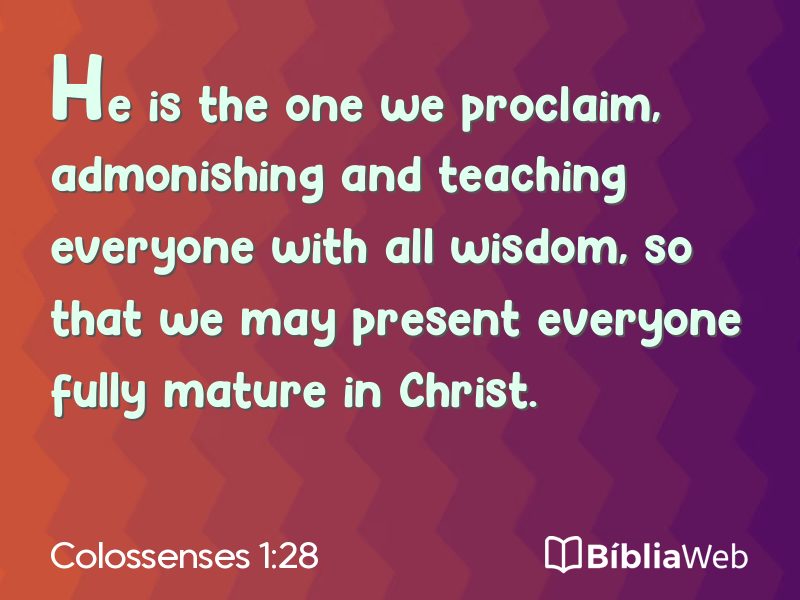 He is the one we proclaim, admonishing and teaching everyone with all wisdom, so that we may present everyone fully mature in Christ.

Colossenses 1:28

BíbliaWeb